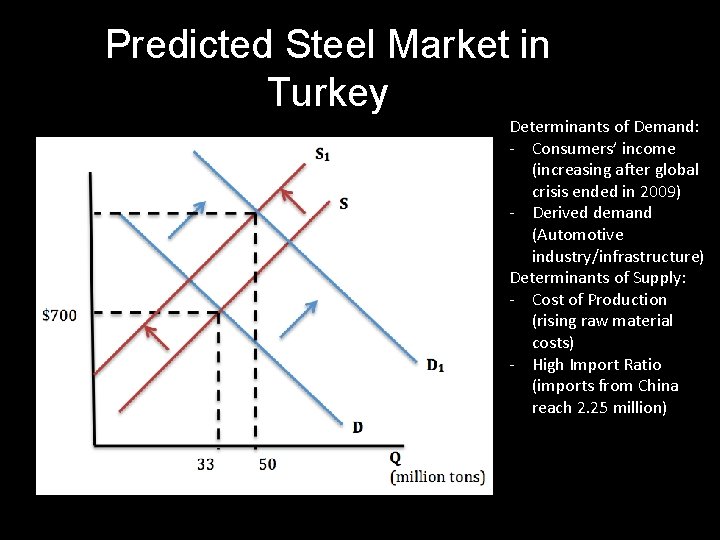 Predicted Steel Market in Turkey

$S_1$

S

$700

$D_1$

D

33

50

Q
(million tons)

Determinants of Demand:
- Consumers' income (increasing after global crisis ended in 2009)
- Derived demand (Automotive industry/infrastructure)
Determinants of Supply:
- Cost of Production (rising raw material costs)
- High Import Ratio (imports from China reach 2.25 million)